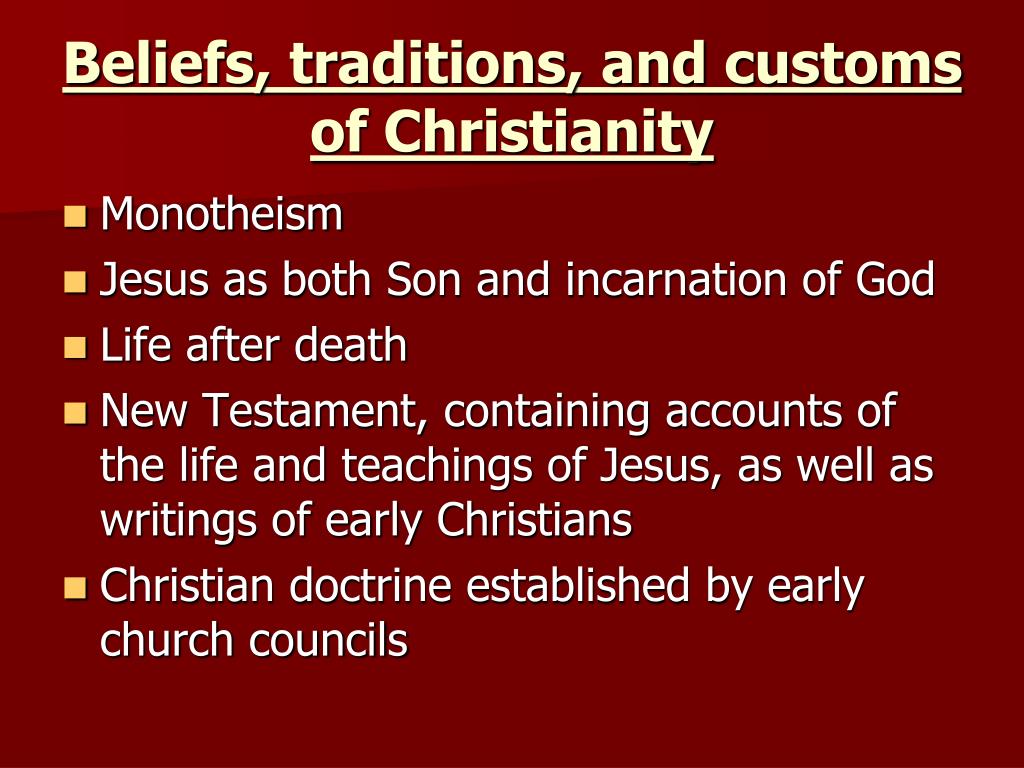 Beliefs, traditions, and customs of Christianity

- Monotheism
- Jesus as both Son and incarnation of God
- Life after death
- New Testament, containing accounts of the life and teachings of Jesus, as well as writings of early Christians
- Christian doctrine established by early church councils